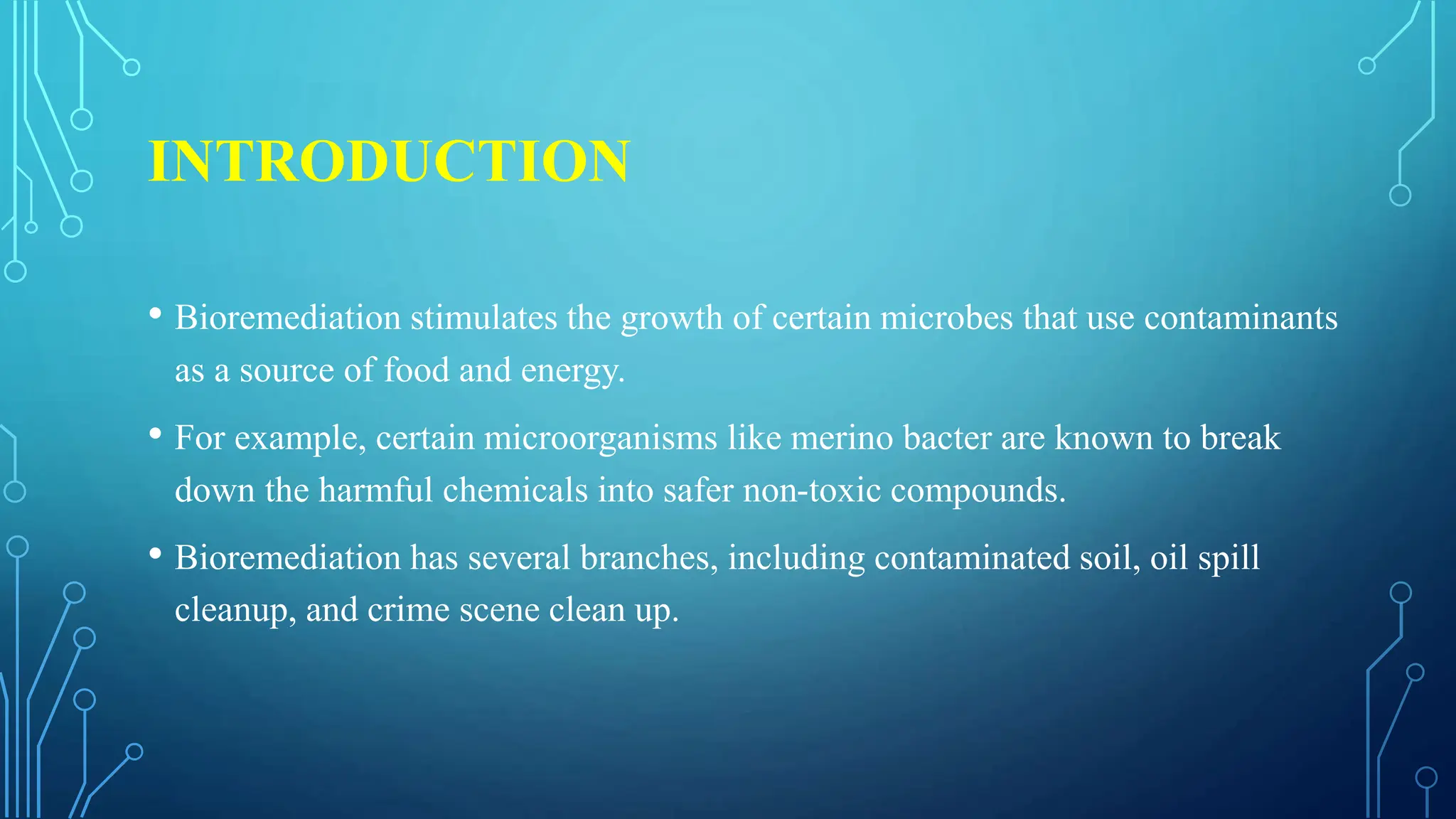 INTRODUCTION

• Bioremediation stimulates the growth of certain microbes that use contaminants as a source of food and energy.

• For example, certain microorganisms like merino bacter are known to break down the harmful chemicals into safer non-toxic compounds.

• Bioremediation has several branches, including contaminated soil, oil spill cleanup, and crime scene clean up.